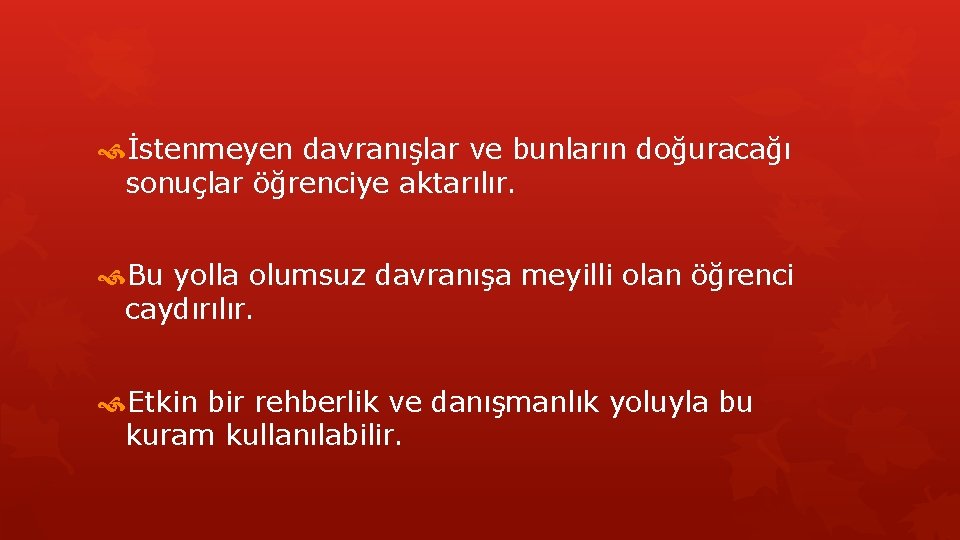 İstenmeyen davranışlar ve bunların doğuracağı sonuçlar öğrenciye aktarılır.

Bu yolla olumsuz davranışa meyilli olan öğrenci caydırılır.

Etkin bir rehberlik ve danışmanlık yoluyla bu kuram kullanılabilir.